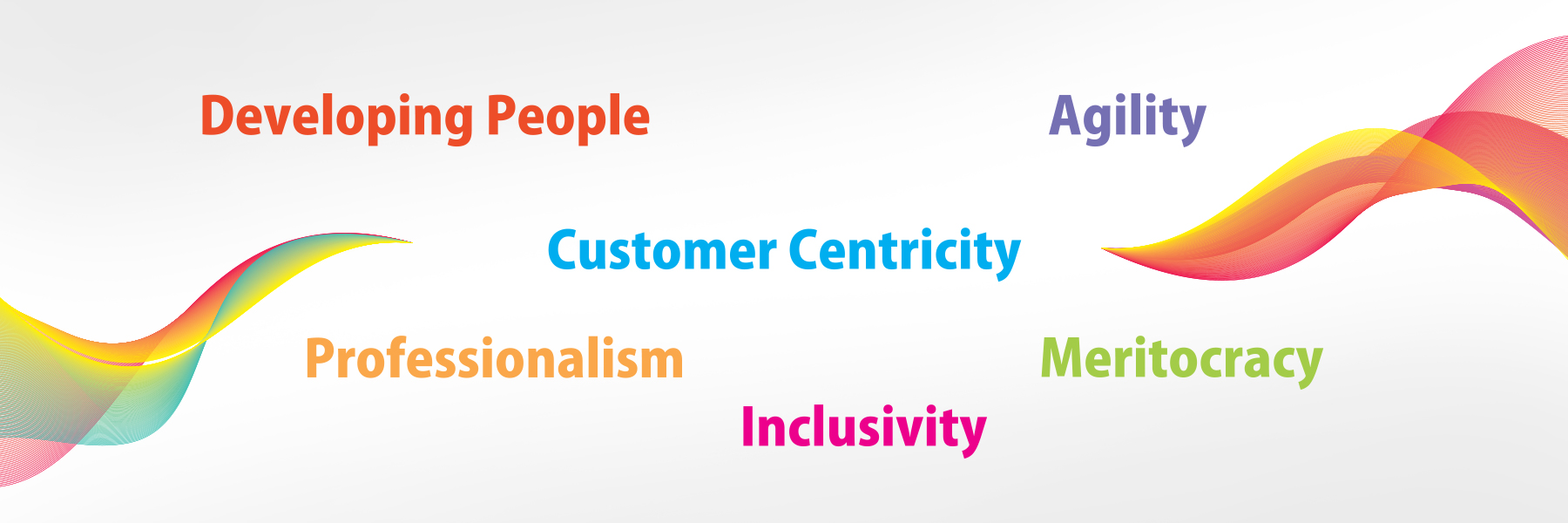 Developing People

Agility

Customer Centricity

Professionalism

Meritocracy

Inclusivity